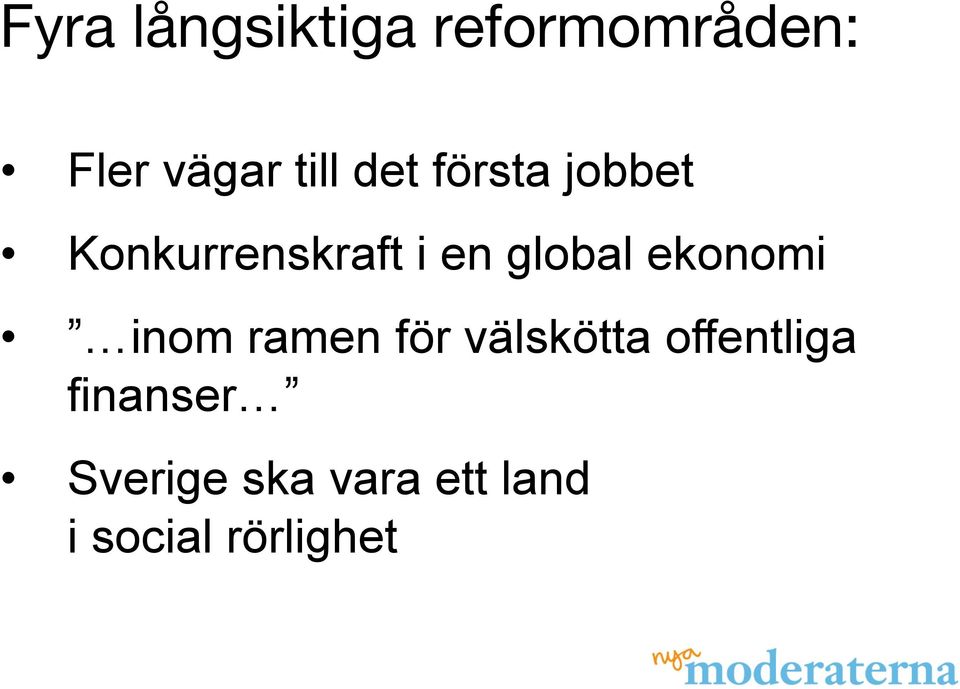 Fyra långsiktiga reformområden:

• Fler vägar till det första jobbet

• Konkurrenskraft i en global ekonomi

• ”…inom ramen för välskötta offentliga finanser…”

• Sverige ska vara ett land i social rörlighet

nya moderaterna